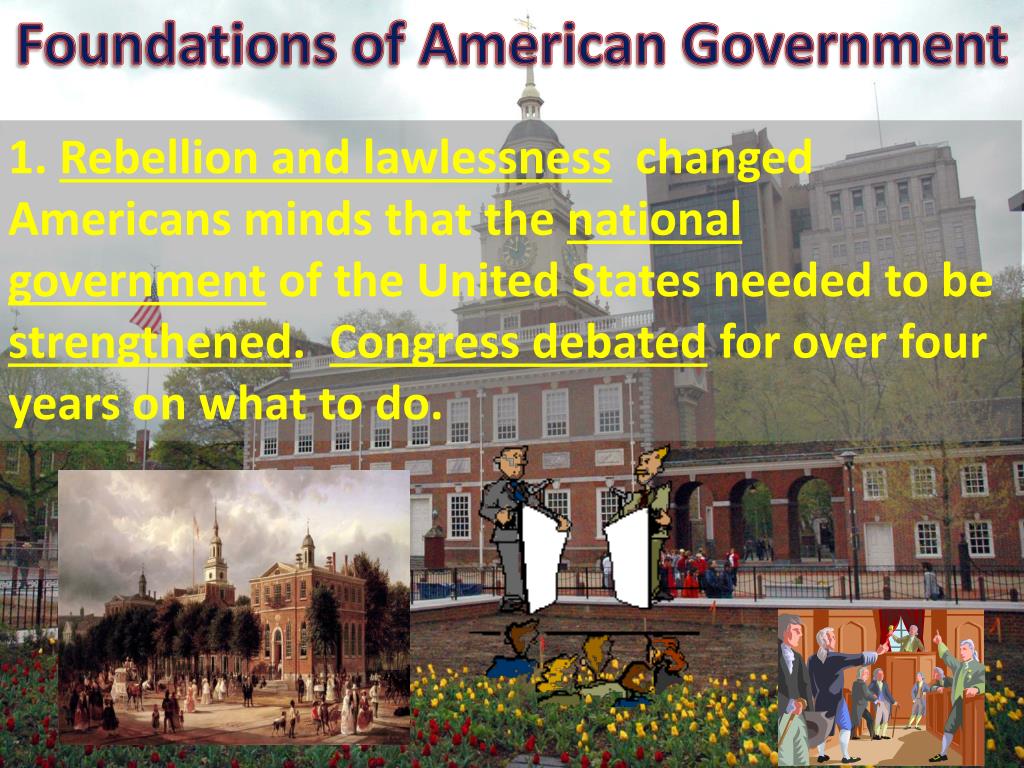 Foundations of American Government

1. Rebellion and lawlessness changed Americans minds that the national government of the United States needed to be strengthened. Congress debated for over four years on what to do.